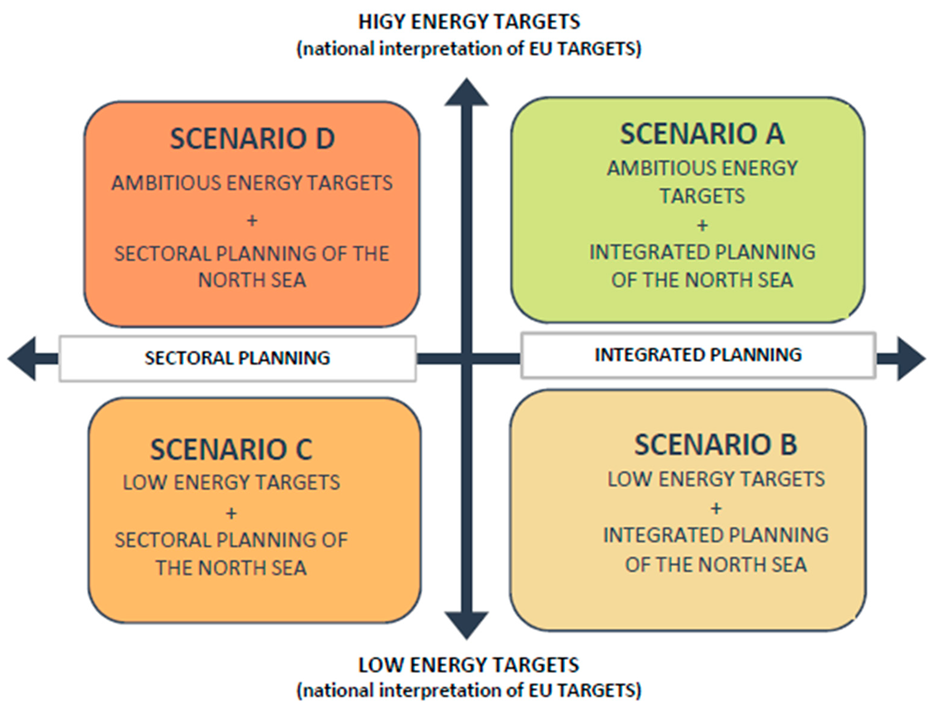 HIGY ENERGY TARGETS
(national interpretation of EU TARGETS)

SCENARIO D
AMBITIOUS ENERGY TARGETS
+
SECTORAL PLANNING OF THE NORTH SEA

SCENARIO A
AMBITIOUS ENERGY TARGETS
+
INTEGRATED PLANNING OF THE NORTH SEA

SECTORAL PLANNING

INTEGRATED PLANNING

SCENARIO C
LOW ENERGY TARGETS
+
SECTORAL PLANNING OF THE NORTH SEA

SCENARIO B
LOW ENERGY TARGETS
+
INTEGRATED PLANNING OF THE NORTH SEA

LOW ENERGY TARGETS
(national interpretation of EU TARGETS)